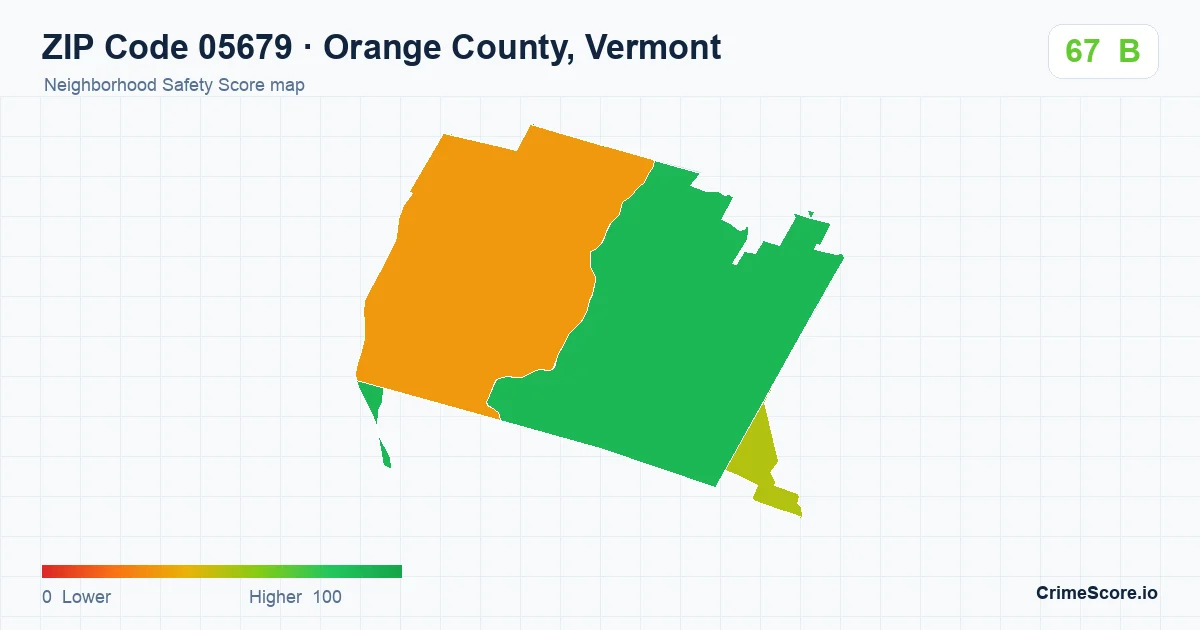 ZIP Code 05679 · Orange County, Vermont
Neighborhood Safety Score map

67 B

0 Lower
Higher 100

CrimeScore.io